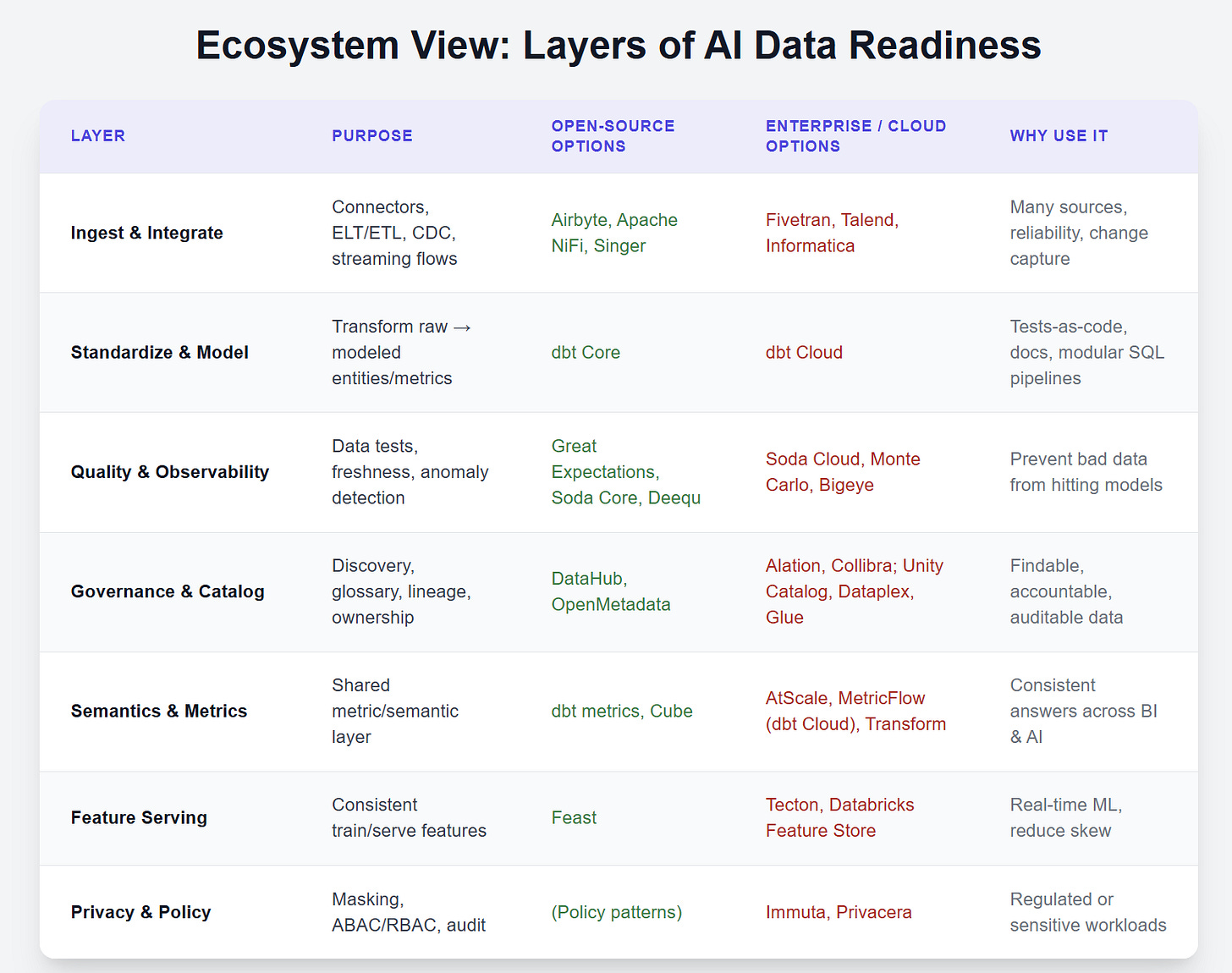 Ecosystem View: Layers of AI Data Readiness

| LAYER | PURPOSE | OPEN-SOURCE OPTIONS | ENTERPRISE / CLOUD OPTIONS | WHY USE IT |
|---|---|---|---|---|
| Ingest & Integrate | Connectors, ELT/ETL, CDC, streaming flows | Airbyte, Apache NiFi, Singer | Fivetran, Talend, Informatica | Many sources, reliability, change capture |
| Standardize & Model | Transform raw → modeled entities/metrics | dbt Core | dbt Cloud | Tests-as-code, docs, modular SQL pipelines |
| Quality & Observability | Data tests, freshness, anomaly detection | Great Expectations, Soda Core, Deequ | Soda Cloud, Monte Carlo, Bigeye | Prevent bad data from hitting models |
| Governance & Catalog | Discovery, glossary, lineage, ownership | DataHub, OpenMetadata | Alation, Collibra; Unity Catalog, Dataplex, Glue | Findable, accountable, auditable data |
| Semantics & Metrics | Shared metric/semantic layer | dbt metrics, Cube | AtScale, MetricFlow (dbt Cloud), Transform | Consistent answers across BI & AI |
| Feature Serving | Consistent train/serve features | Feast | Tecton, Databricks Feature Store | Real-time ML, reduce skew |
| Privacy & Policy | Masking, ABAC/RBAC, audit | (Policy patterns) | Immuta, Privacera | Regulated or sensitive workloads |